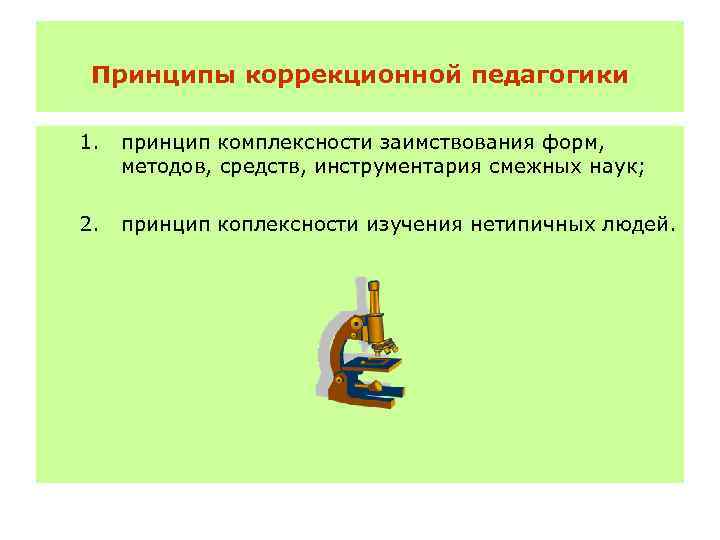 Принципы коррекционной педагогики

1. принцип комплексности заимствования форм, методов, средств, инструментария смежных наук;

2. принцип коплексности изучения нетипичных людей.